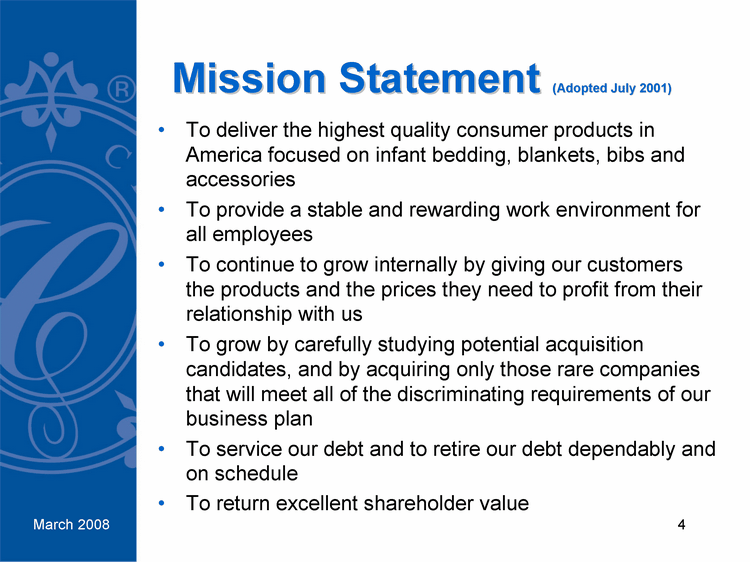 Mission Statement (Adopted July 2001)

• To deliver the highest quality consumer products in America focused on infant bedding, blankets, bibs and accessories
• To provide a stable and rewarding work environment for all employees
• To continue to grow internally by giving our customers the products and the prices they need to profit from their relationship with us
• To grow by carefully studying potential acquisition candidates, and by acquiring only those rare companies that will meet all of the discriminating requirements of our business plan
• To service our debt and to retire our debt dependably and on schedule
• To return excellent shareholder value

March 2008

4